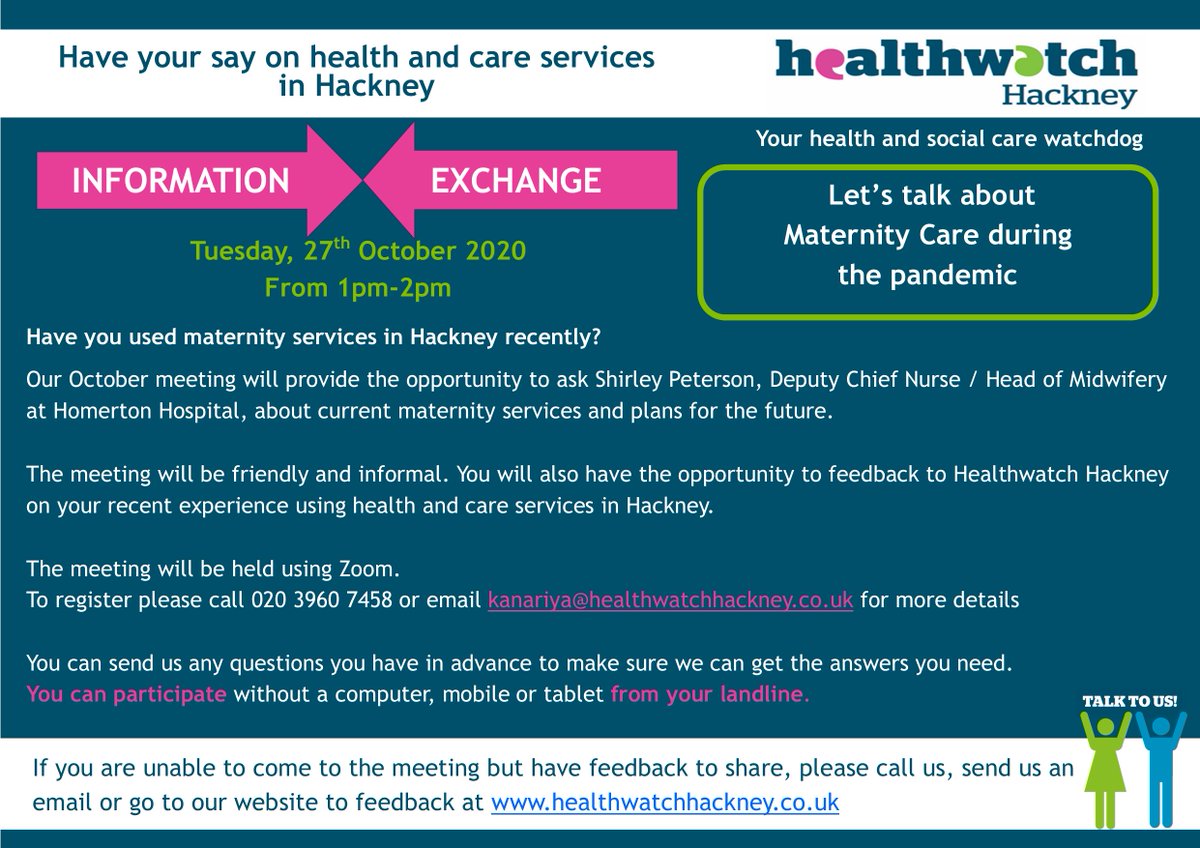 Have your say on health and care services in Hackney

healthwatch Hackney

Your health and social care watchdog

INFORMATION EXCHANGE

Tuesday, 27$^{th}$ October 2020
From 1pm-2pm

Let's talk about Maternity Care during the pandemic

Have you used maternity services in Hackney recently?

Our October meeting will provide the opportunity to ask Shirley Peterson, Deputy Chief Nurse / Head of Midwifery at Homerton Hospital, about current maternity services and plans for the future.

The meeting will be friendly and informal. You will also have the opportunity to feedback to Healthwatch Hackney on your recent experience using health and care services in Hackney.

The meeting will be held using Zoom.
To register please call 020 3960 7458 or email kanariya@healthwatchhackney.co.uk for more details

You can send us any questions you have in advance to make sure we can get the answers you need.
You can participate without a computer, mobile or tablet from your landline.

TALK TO US!

If you are unable to come to the meeting but have feedback to share, please call us, send us an email or go to our website to feedback at www.healthwatchhackney.co.uk